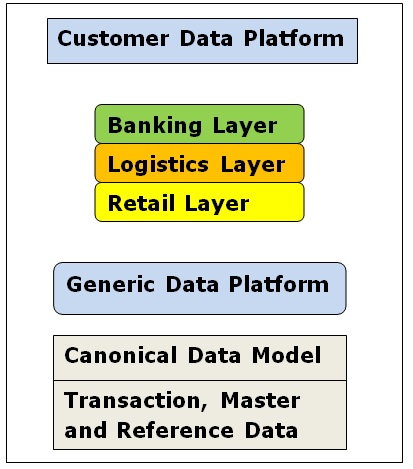 Customer Data Platform

Banking Layer

Logistics Layer

Retail Layer

Generic Data Platform

Canonical Data Model

Transaction, Master and Reference Data